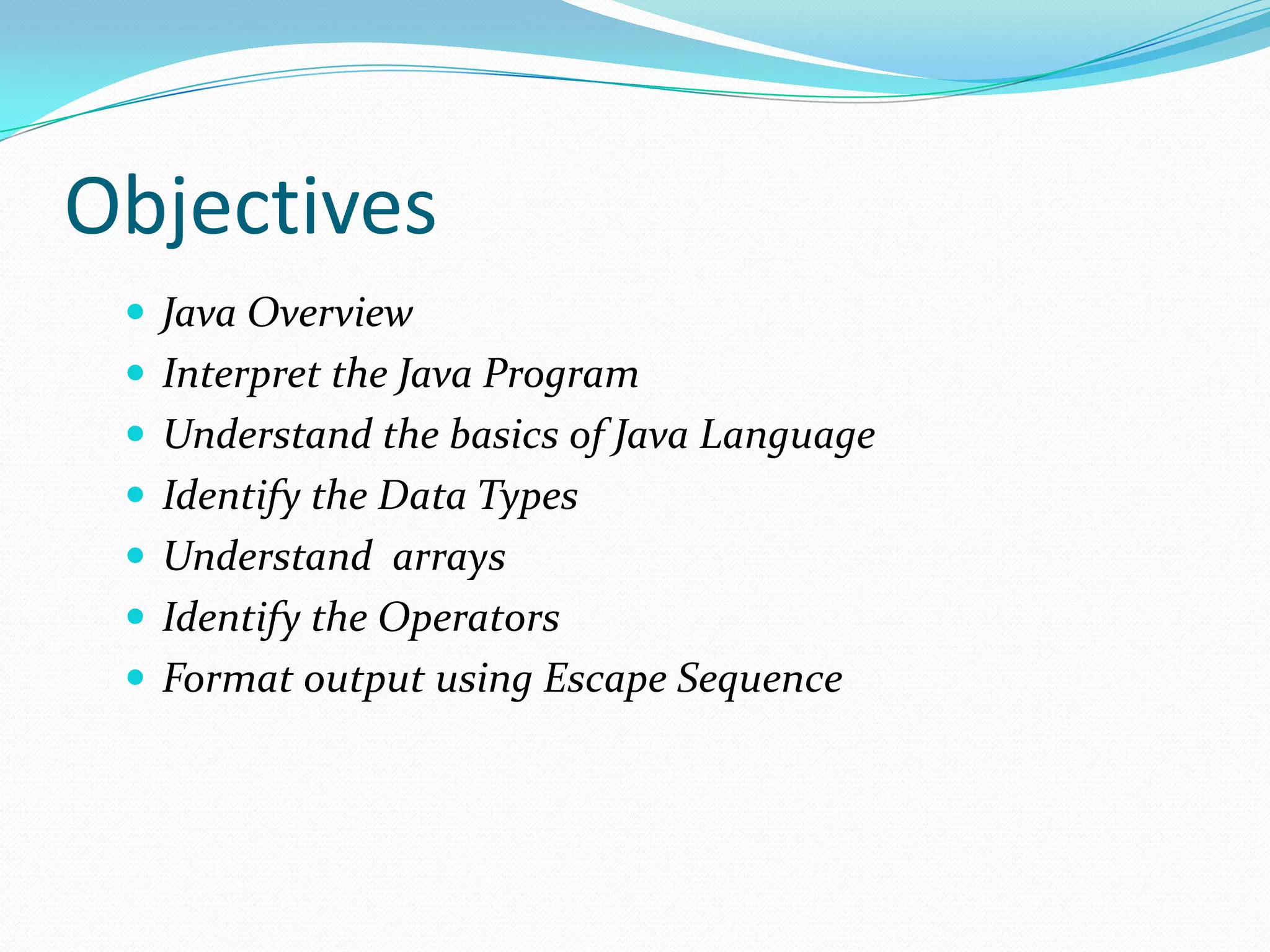 Objectives

- Java Overview
- Interpret the Java Program
- Understand the basics of Java Language
- Identify the Data Types
- Understand  arrays
- Identify the Operators
- Format output using Escape Sequence